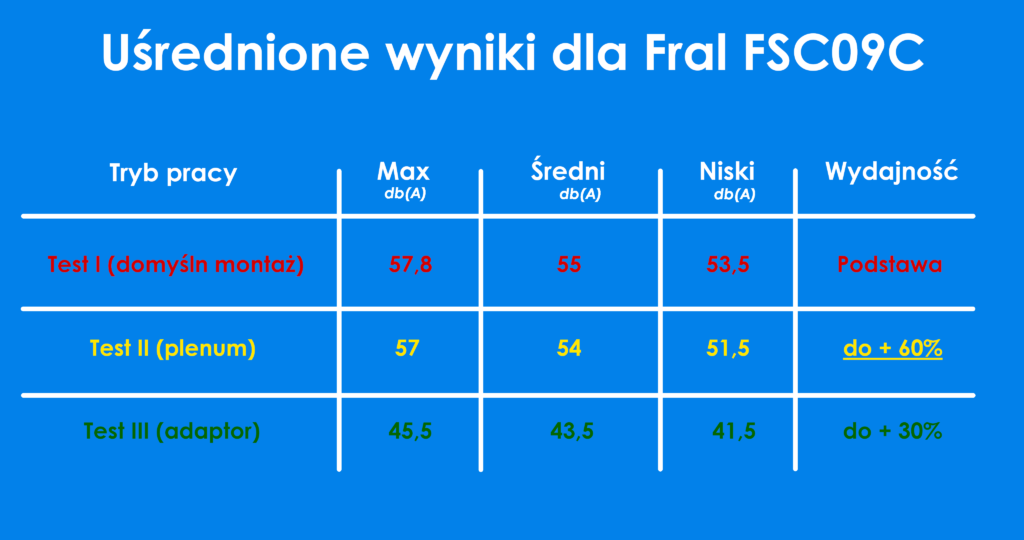 Uśrednione wyniki dla Fral FSC09C

| Tryb pracy | Max db(A) | Średni db(A) | Niski db(A) | Wydajność |
|---|---|---|---|---|
| Test I (domyśln montaż) | 57,8 | 55 | 53,5 | Podstawa |
| Test II (plenum) | 57 | 54 | 51,5 | do + 60% |
| Test III (adaptor) | 45,5 | 43,5 | 41,5 | do + 30% |